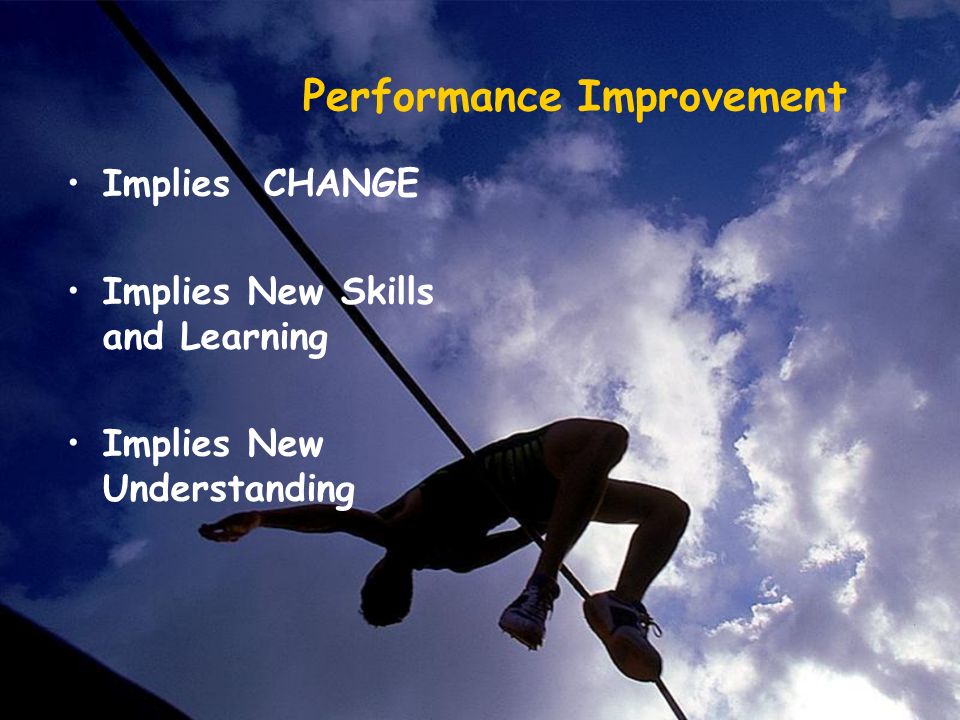 Performance Improvement

• Implies CHANGE

• Implies New Skills and Learning

• Implies New Understanding